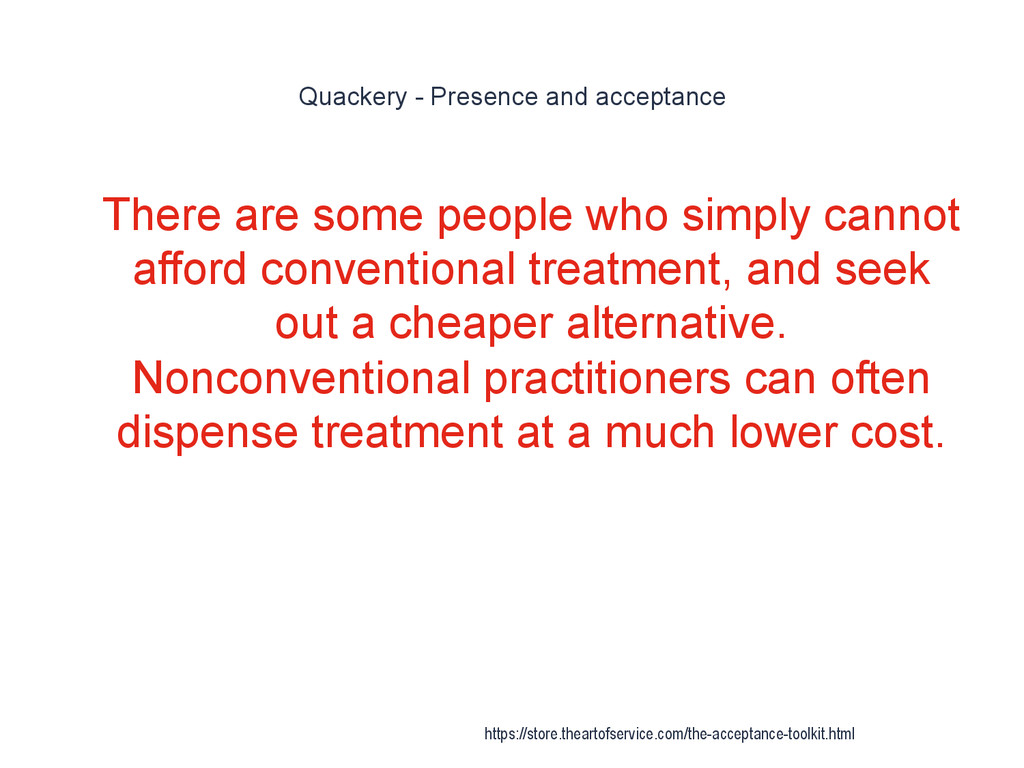 Quackery - Presence and acceptance

There are some people who simply cannot afford conventional treatment, and seek out a cheaper alternative. Nonconventional practitioners can often dispense treatment at a much lower cost.

https://store.theartofservice.com/the-acceptance-toolkit.html